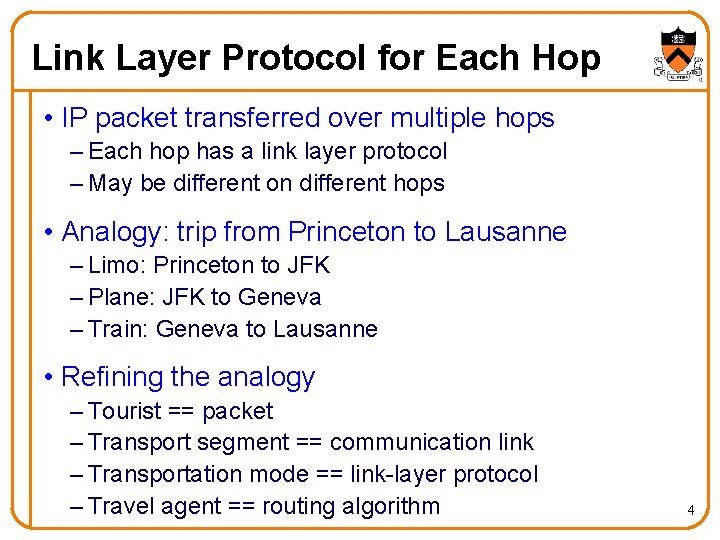 Link Layer Protocol for Each Hop

• IP packet transferred over multiple hops
– Each hop has a link layer protocol
– May be different on different hops

• Analogy: trip from Princeton to Lausanne
– Limo: Princeton to JFK
– Plane: JFK to Geneva
– Train: Geneva to Lausanne

• Refining the analogy
– Tourist == packet
– Transport segment == communication link
– Transportation mode == link-layer protocol
– Travel agent == routing algorithm

4